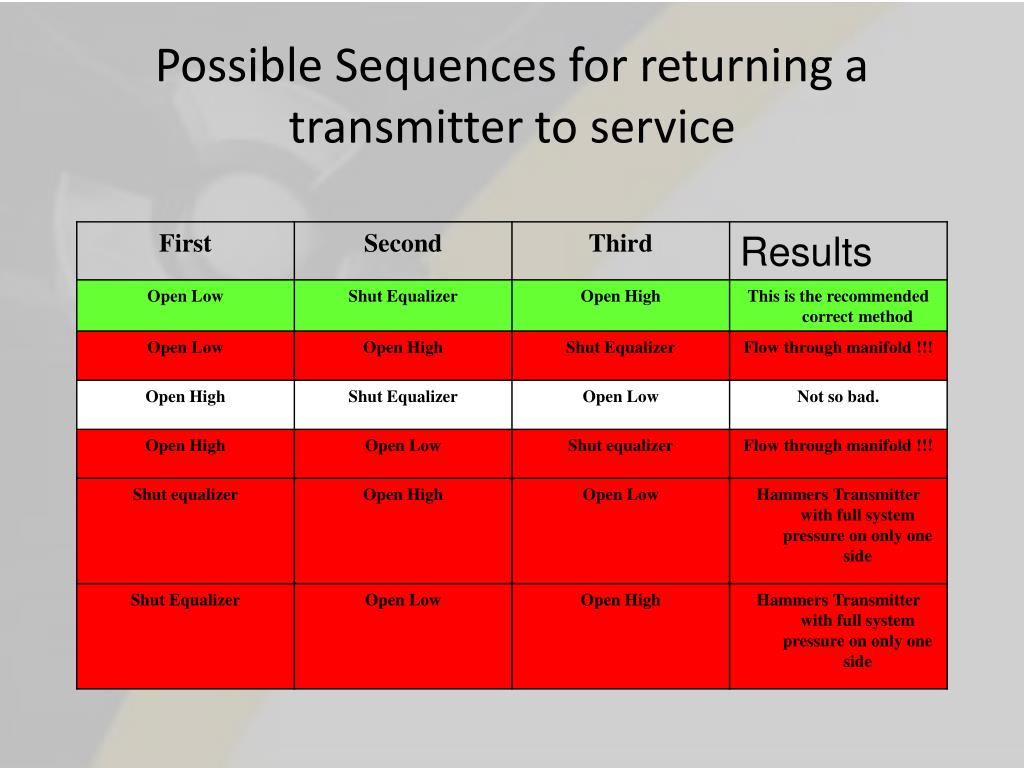 Possible Sequences for returning a transmitter to service

| First | Second | Third | Results |
|---|---|---|---|
| Open Low | Shut Equalizer | Open High | This is the recommended correct method |
| Open Low | Open High | Shut Equalizer | Flow through manifold !!! |
| Open High | Shut Equalizer | Open Low | Not so bad. |
| Open High | Open Low | Shut equalizer | Flow through manifold !!! |
| Shut equalizer | Open High | Open Low | Hammers Transmitter with full system pressure on only one side |
| Shut Equalizer | Open Low | Open High | Hammers Transmitter with full system pressure on only one side |